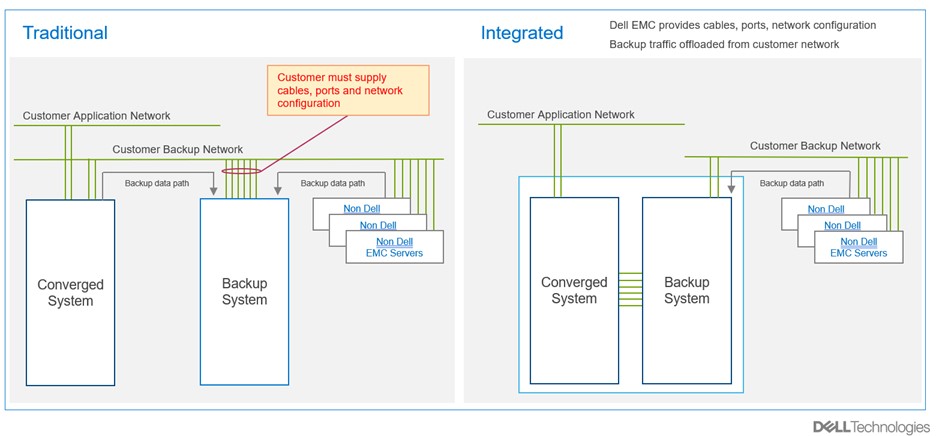 Traditional

Customer must supply cables, ports and network configuration

Customer Application Network

Customer Backup Network

Backup data path

Backup data path

Non Dell

Non Dell

Non Dell EMC Servers

Converged System

Backup System

Integrated

Dell EMC provides cables, ports, network configuration

Backup traffic offloaded from customer network

Customer Application Network

Customer Backup Network

Backup data path

Non Dell

Non Dell

Non Dell EMC Servers

Converged System

Backup System

DELL Technologies